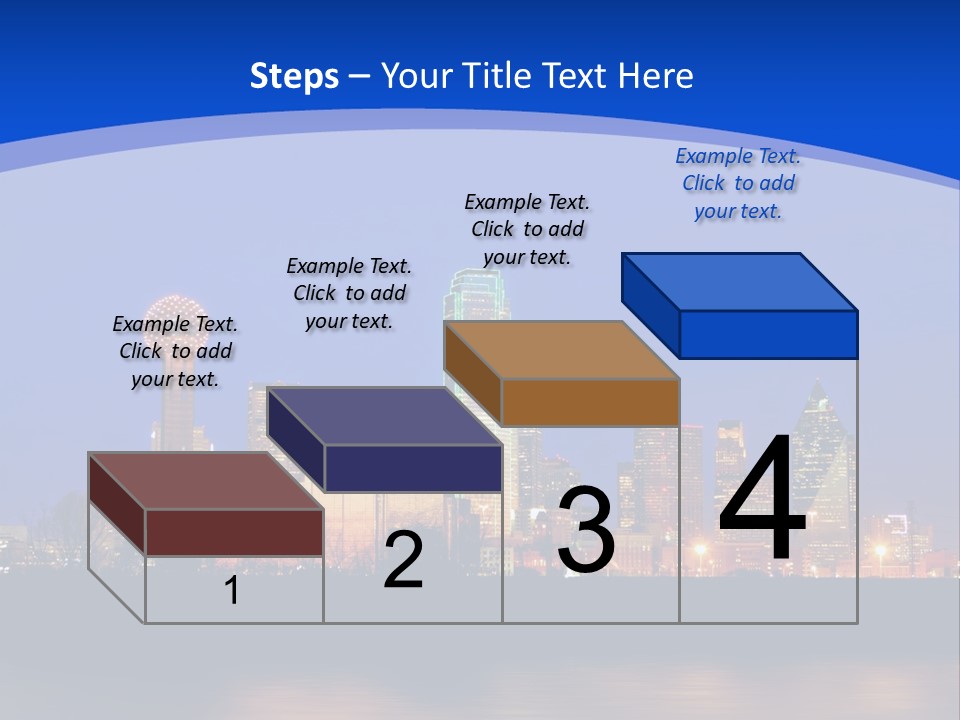 Steps – Your Title Text Here

Example Text. Click to add your text.

Example Text. Click to add your text.

Example Text. Click to add your text.

Example Text. Click to add your text.

1

2

3

4